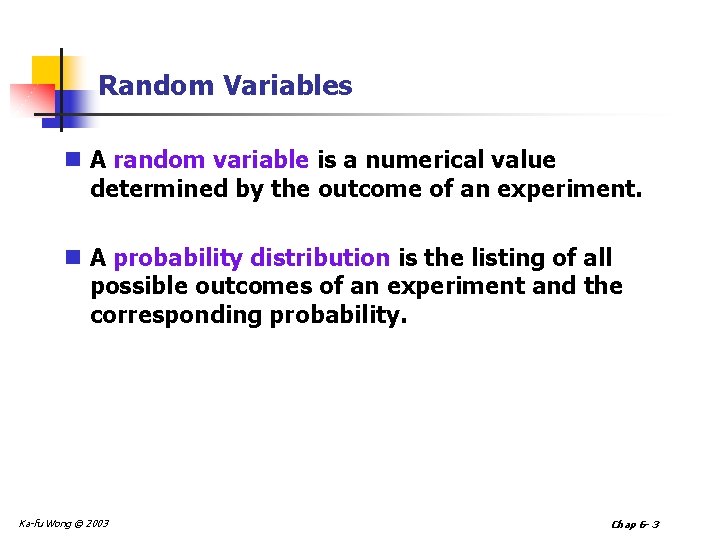 Random Variables

A random variable is a numerical value determined by the outcome of an experiment.

A probability distribution is the listing of all possible outcomes of an experiment and the corresponding probability.

Ka-fu Wong © 2003

Chap 6- 3